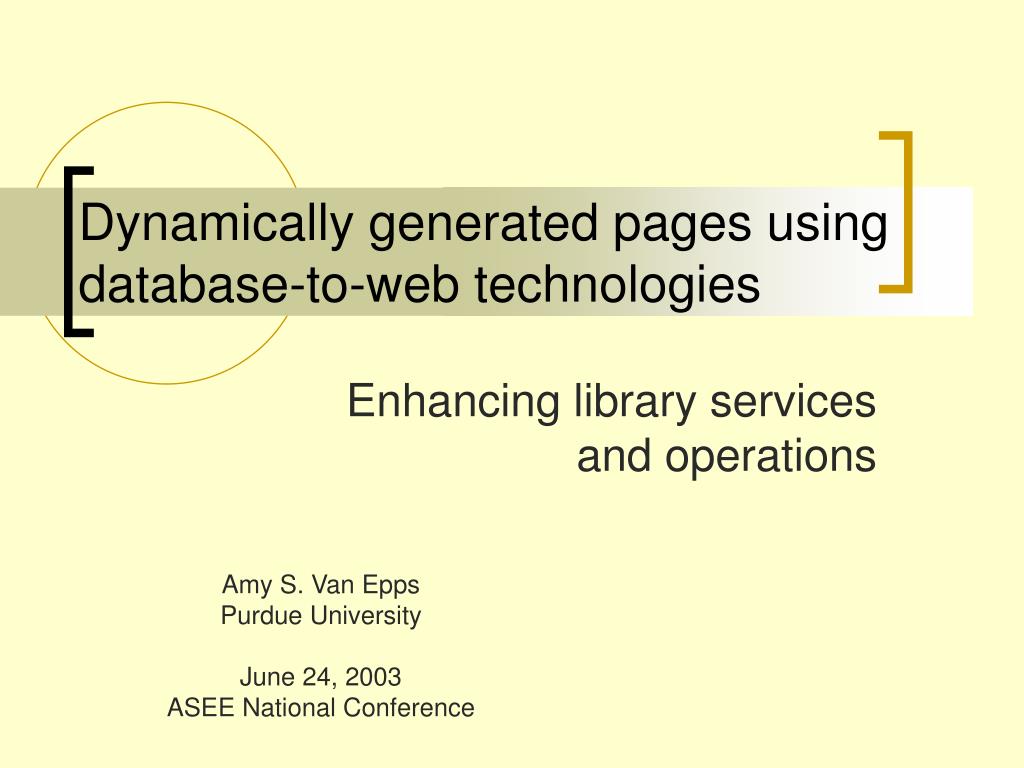 Dynamically generated pages using database-to-web technologies

Enhancing library services and operations

Amy S. Van Epps
Purdue University

June 24, 2003
ASEE National Conference